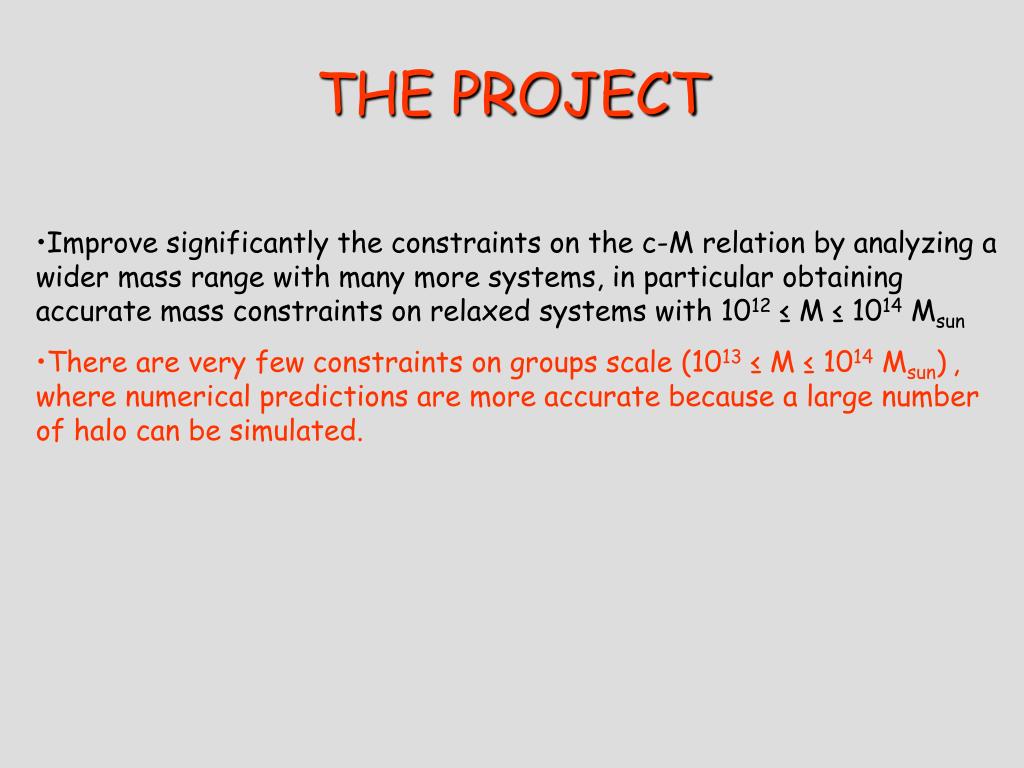 THE PROJECT

•Improve significantly the constraints on the c-M relation by analyzing a wider mass range with many more systems, in particular obtaining accurate mass constraints on relaxed systems with $10^{12} \leq M \leq 10^{14}$ $M_{sun}$

•There are very few constraints on groups scale ($10^{13} \leq M \leq 10^{14}$ $M_{sun}$) , where numerical predictions are more accurate because a large number of halo can be simulated.